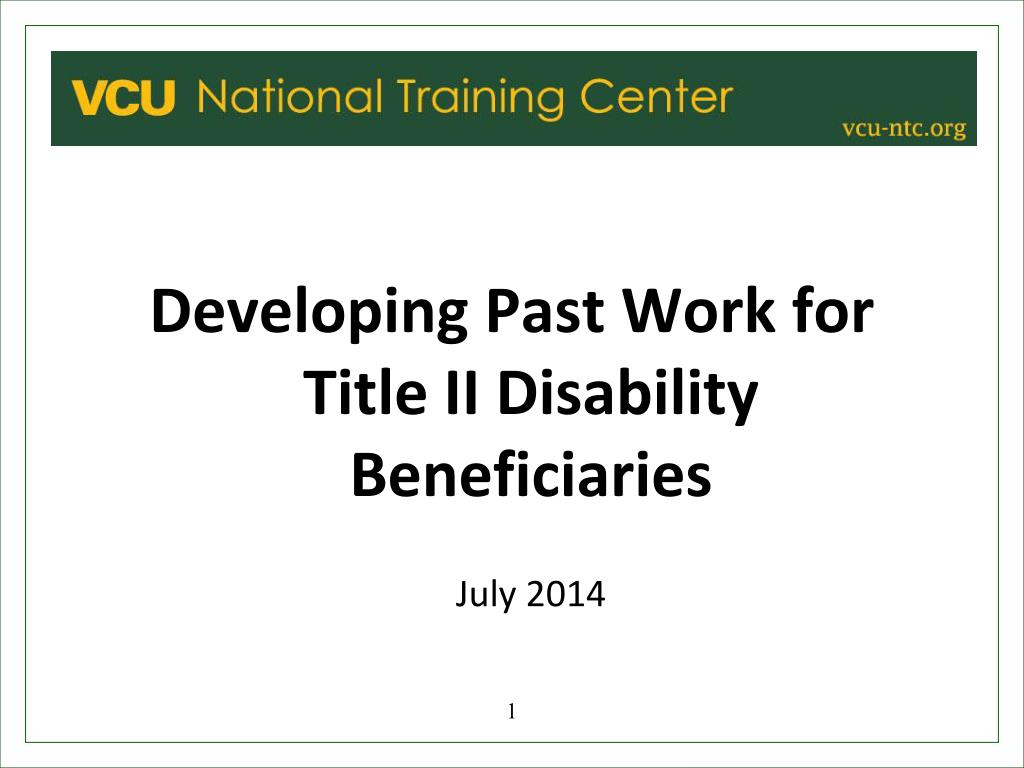 VCU National Training Center
vcu-ntc.org

Developing Past Work for Title II Disability Beneficiaries

July 2014

1